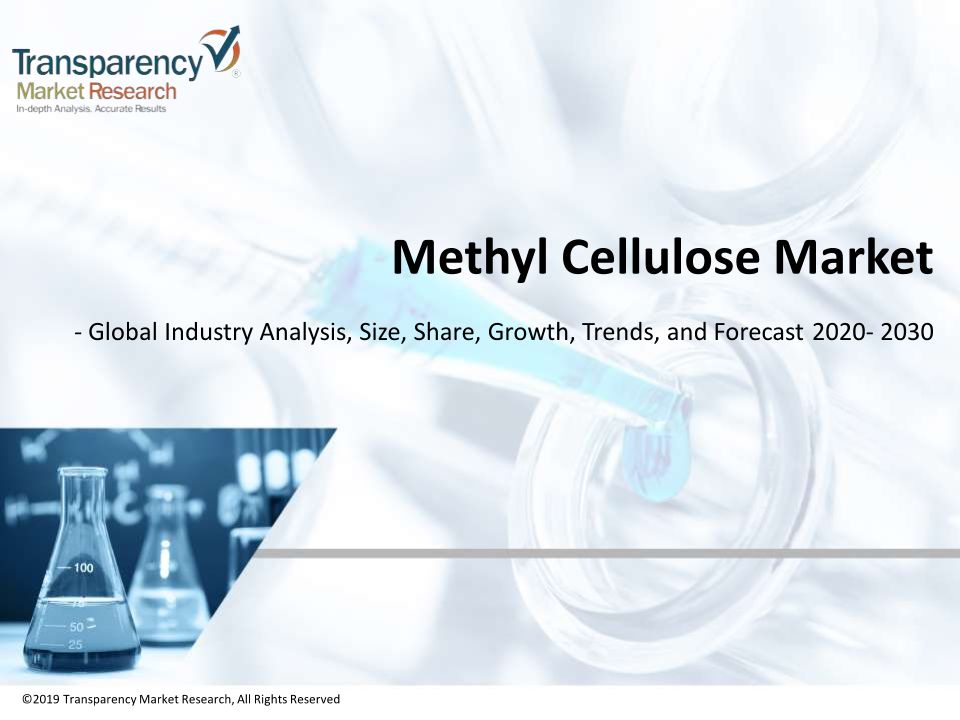 Transparency Market Research
In-depth Analysis. Accurate Results

Methyl Cellulose Market

- Global Industry Analysis, Size, Share, Growth, Trends, and Forecast 2020- 2030

100
75
50
25

©2019 Transparency Market Research, All Rights Reserved